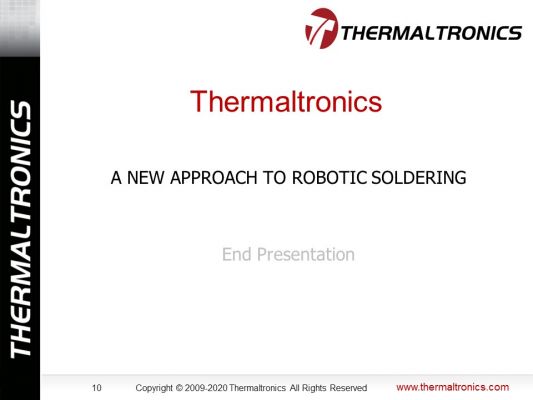 THERMALTRONICS

THERMALTRONICS

Thermaltronics

A NEW APPROACH TO ROBOTIC SOLDERING

End Presentation

10 Copyright © 2009-2020 Thermaltronics All Rights Reserved www.thermaltronics.com